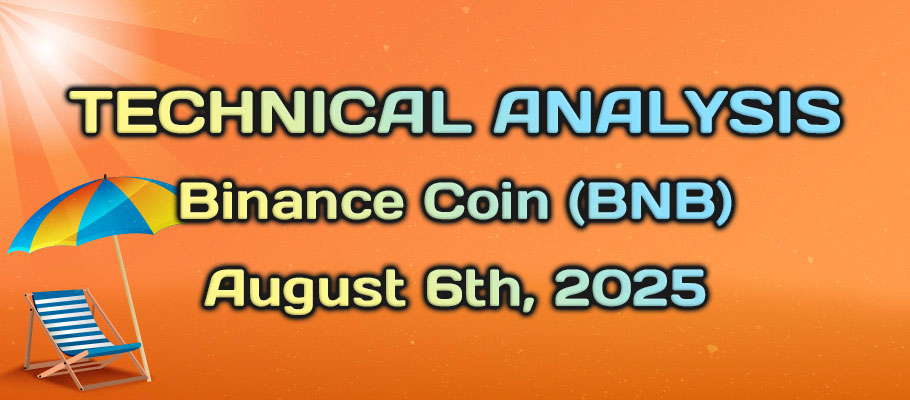 TECHNICAL ANALYSIS
Binance Coin (BNB)
August 6th, 2025